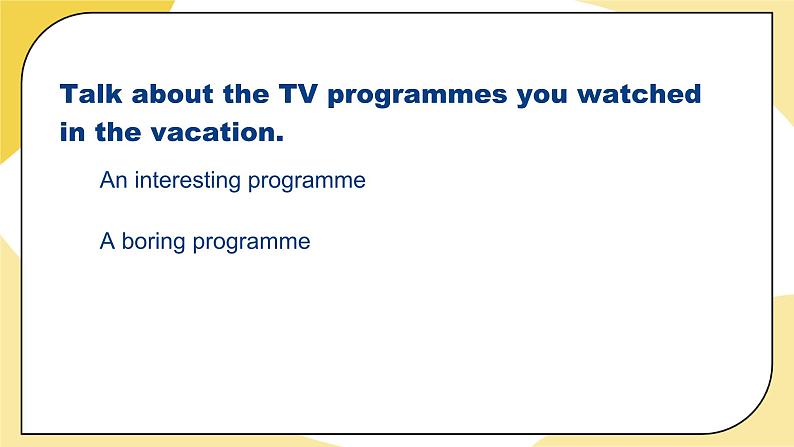 Talk about the TV programmes you watched in the vacation.

An interesting programme

A boring programme